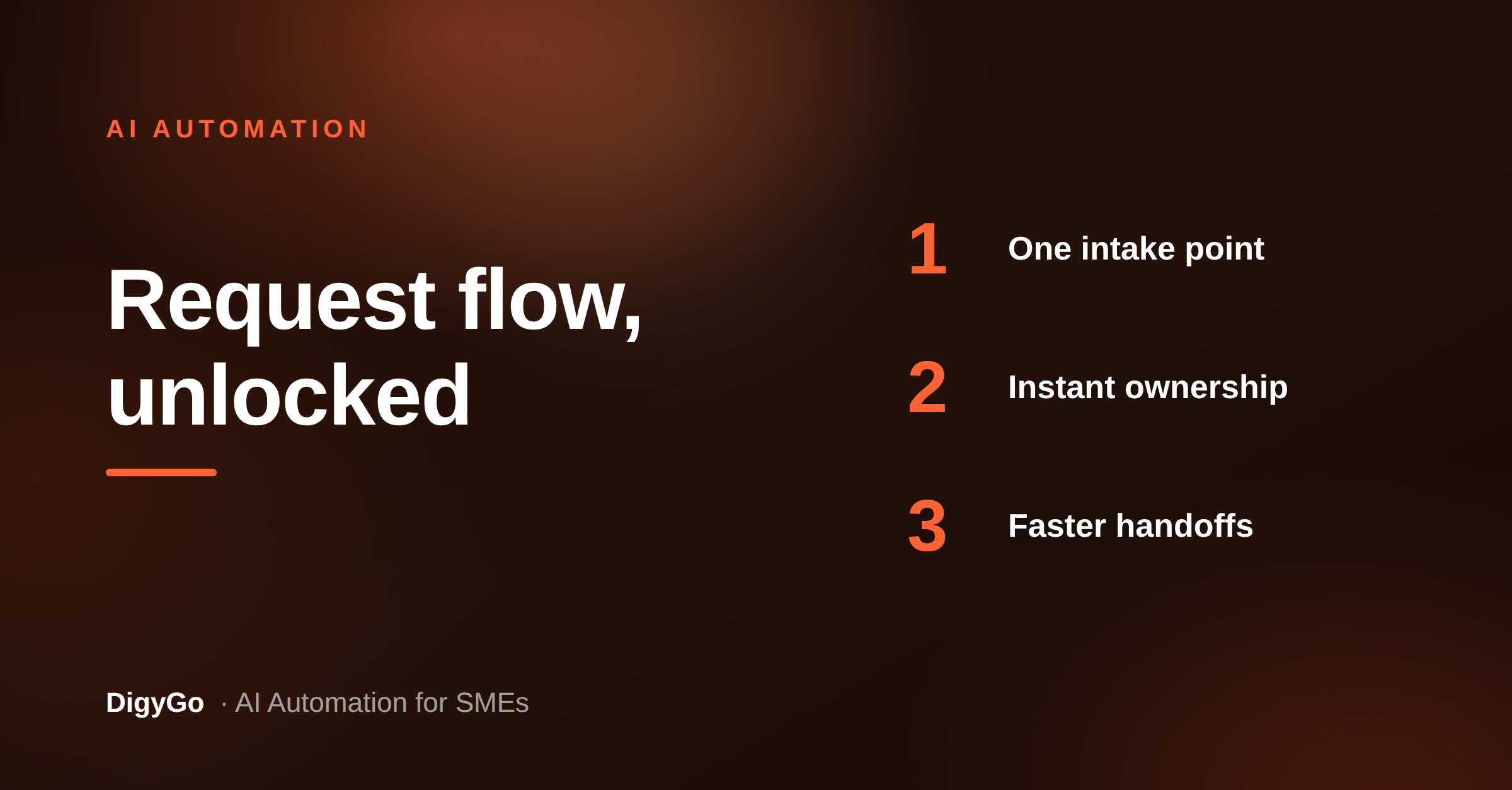 AI AUTOMATION

Request flow, unlocked

1 One intake point

2 Instant ownership

3 Faster handoffs

DigyGo · AI Automation for SMEs